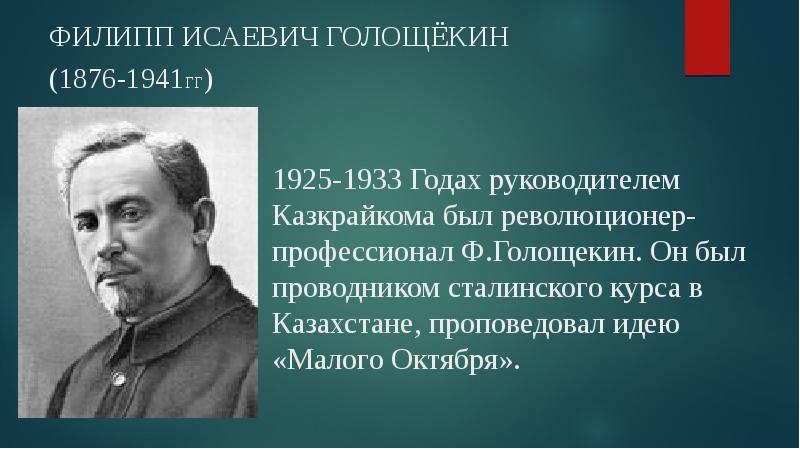 ФИЛИПП ИСАЕВИЧ ГОЛОЩЁКИН
(1876-1941гг)

1925-1933 Годах руководителем Казкрайкома был революционер-профессионал Ф.Голощекин. Он был проводником сталинского курса в Казахстане, проповедовал идею «Малого Октября».